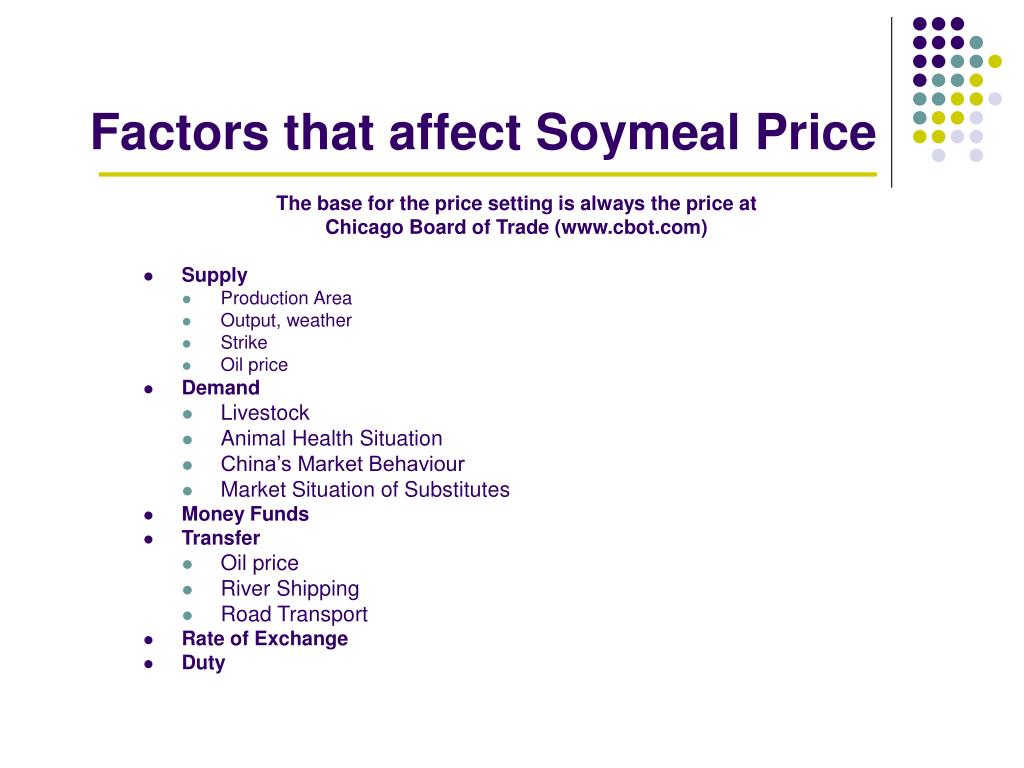 Factors that affect Soymeal Price

The base for the price setting is always the price at Chicago Board of Trade (www.cbot.com)

- Supply
  - Production Area
  - Output, weather
  - Strike
  - Oil price
- Demand
  - Livestock
  - Animal Health Situation
  - China's Market Behaviour
  - Market Situation of Substitutes
- Money Funds
- Transfer
  - Oil price
  - River Shipping
  - Road Transport
- Rate of Exchange
- Duty